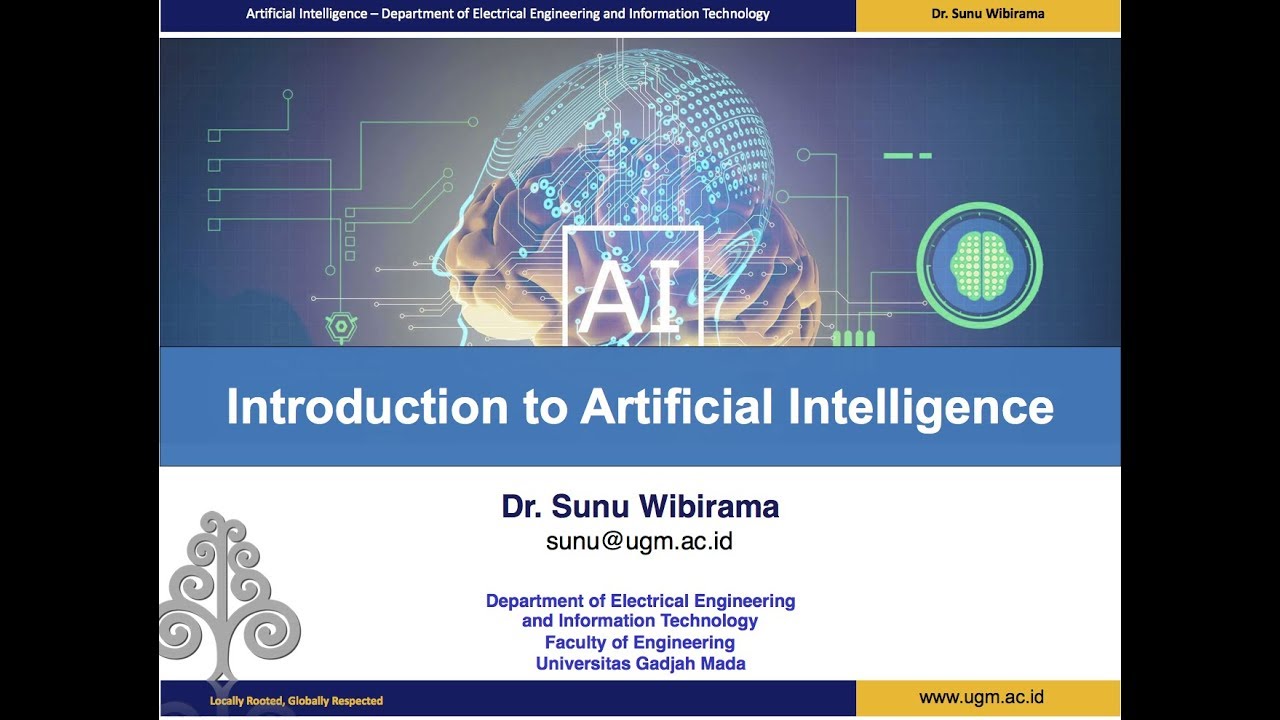 Artificial Intelligence – Department of Electrical Engineering and Information Technology

Dr. Sunu Wibirama

AI

Introduction to Artificial Intelligence

Dr. Sunu Wibirama
sunu@ugm.ac.id

Department of Electrical Engineering and Information Technology
Faculty of Engineering
Universitas Gadjah Mada

Locally Rooted, Globally Respected

www.ugm.ac.id